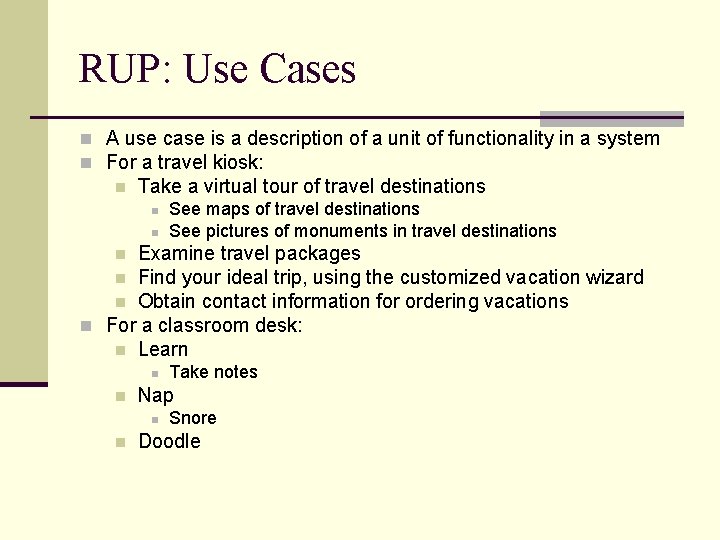 RUP: Use Cases

- A use case is a description of a unit of functionality in a system
- For a travel kiosk:
  - Take a virtual tour of travel destinations
    - See maps of travel destinations
    - See pictures of monuments in travel destinations
  - Examine travel packages
  - Find your ideal trip, using the customized vacation wizard
  - Obtain contact information for ordering vacations
- For a classroom desk:
  - Learn
    - Take notes
  - Nap
    - Snore
  - Doodle